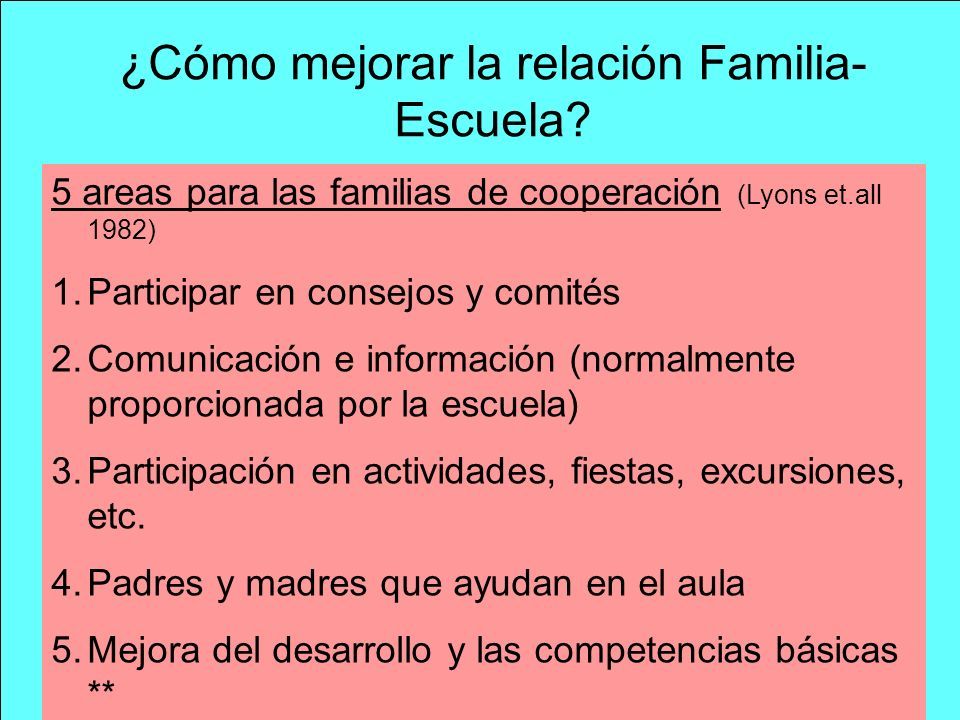 ¿Cómo mejorar la relación Familia-Escuela?

5 areas para las familias de cooperación (Lyons et.all 1982)

1. Participar en consejos y comités
2. Comunicación e información (normalmente proporcionada por la escuela)
3. Participación en actividades, fiestas, excursiones, etc.
4. Padres y madres que ayudan en el aula
5. Mejora del desarrollo y las competencias básicas **